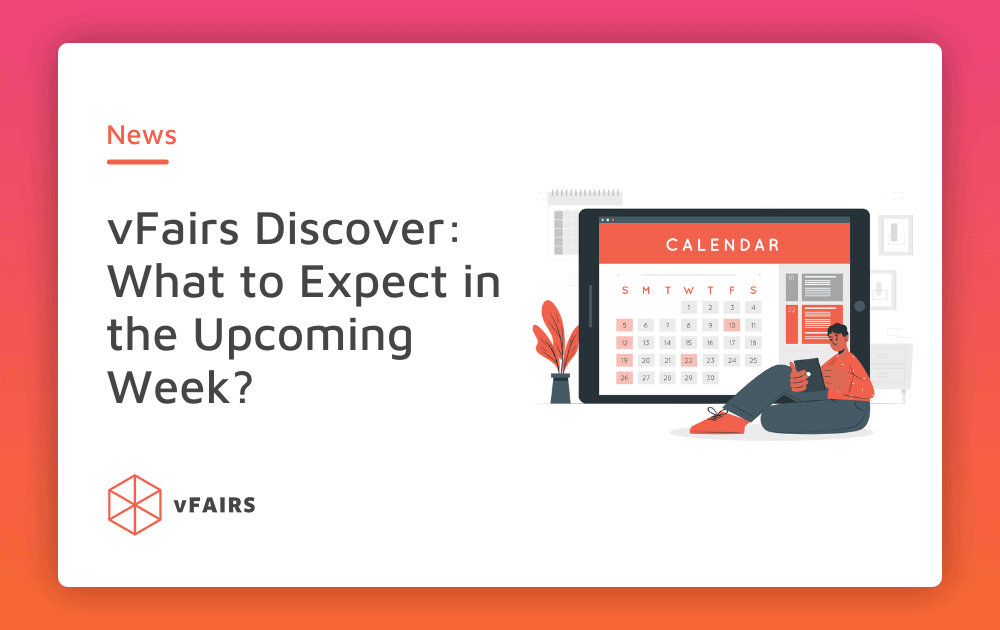 News

vFairs Discover: What to Expect in the Upcoming Week?

vFAIRS

CALENDAR

| S | M | T | W | T | F | S |
|---|---|---|---|---|---|---|
| | | | 1 | 2 | 3 | 4 |
| 5 | 6 | 7 | 8 | 9 | 10 | 11 |
| 12 | 13 | 14 | 15 | 16 | 17 | 18 |
| 19 | 20 | 21 | 22 | 23 | 24 | 25 |
| 26 | 27 | 28 | 29 | 30 | | |

22